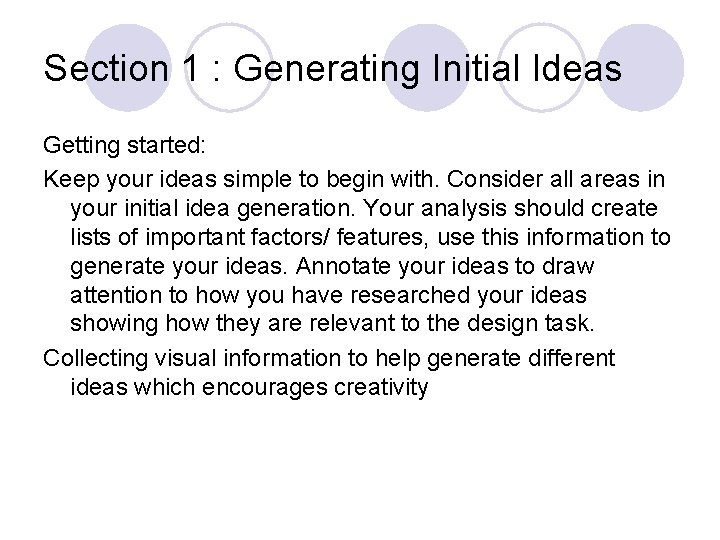 Section 1 : Generating Initial Ideas

Getting started:

Keep your ideas simple to begin with. Consider all areas in your initial idea generation. Your analysis should create lists of important factors/ features, use this information to generate your ideas. Annotate your ideas to draw attention to how you have researched your ideas showing how they are relevant to the design task.

Collecting visual information to help generate different ideas which encourages creativity